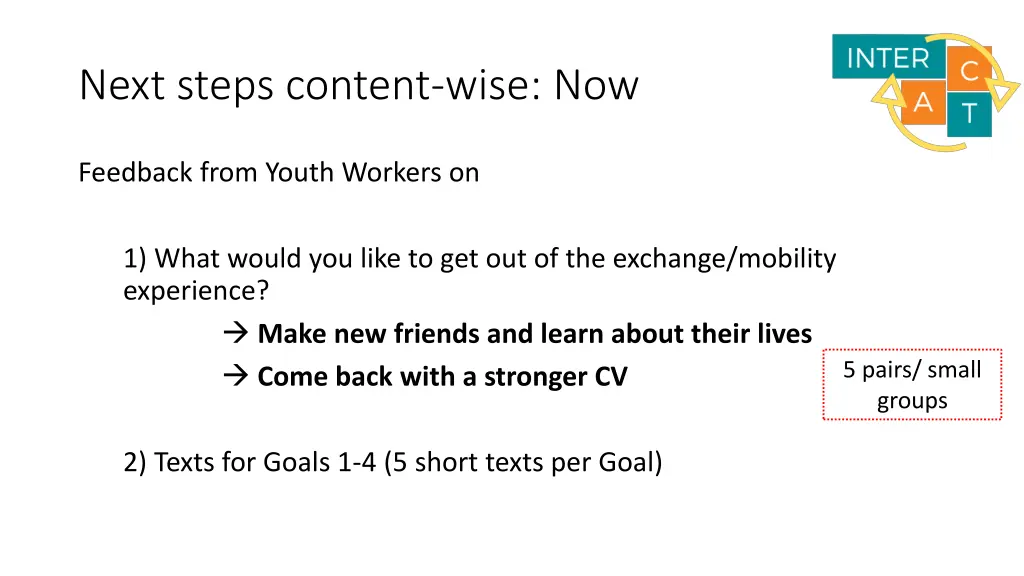 Next steps content-wise: Now

INTER C A T

Feedback from Youth Workers on

1) What would you like to get out of the exchange/mobility experience?

→ **Make new friends and learn about their lives**

→ **Come back with a stronger CV**

5 pairs/ small groups

2) Texts for Goals 1-4 (5 short texts per Goal)